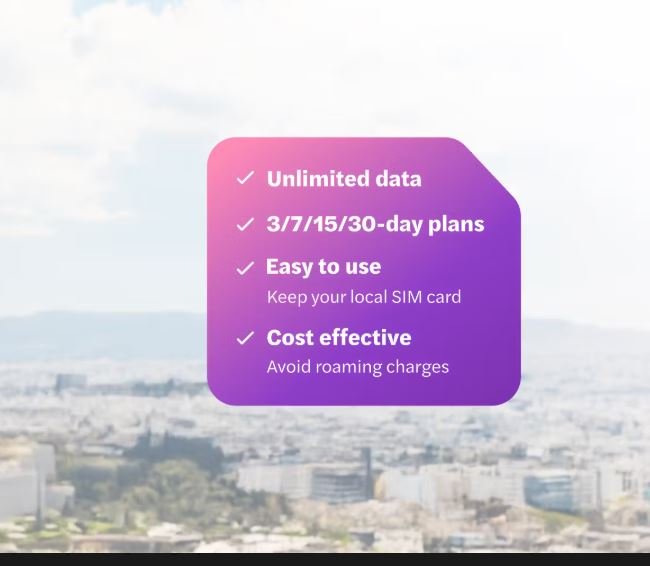 ✓ Unlimited data

✓ 3/7/15/30-day plans

✓ Easy to use
Keep your local SIM card

✓ Cost effective
Avoid roaming charges